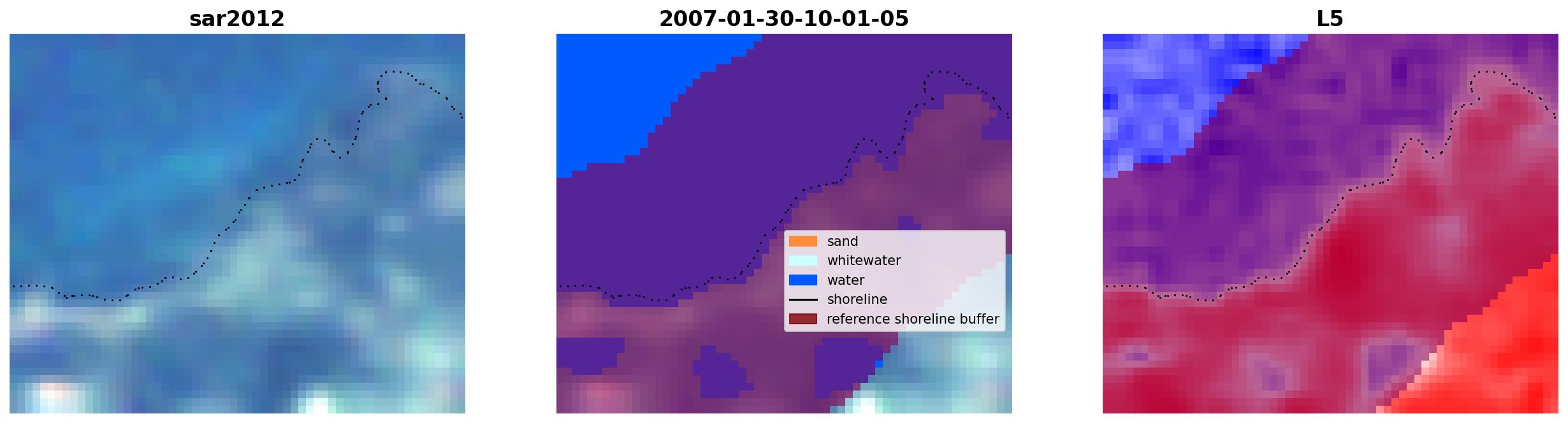 sar2012

2007-01-30-10-01-05

sand
whitewater
water
shoreline
reference shoreline buffer

L5